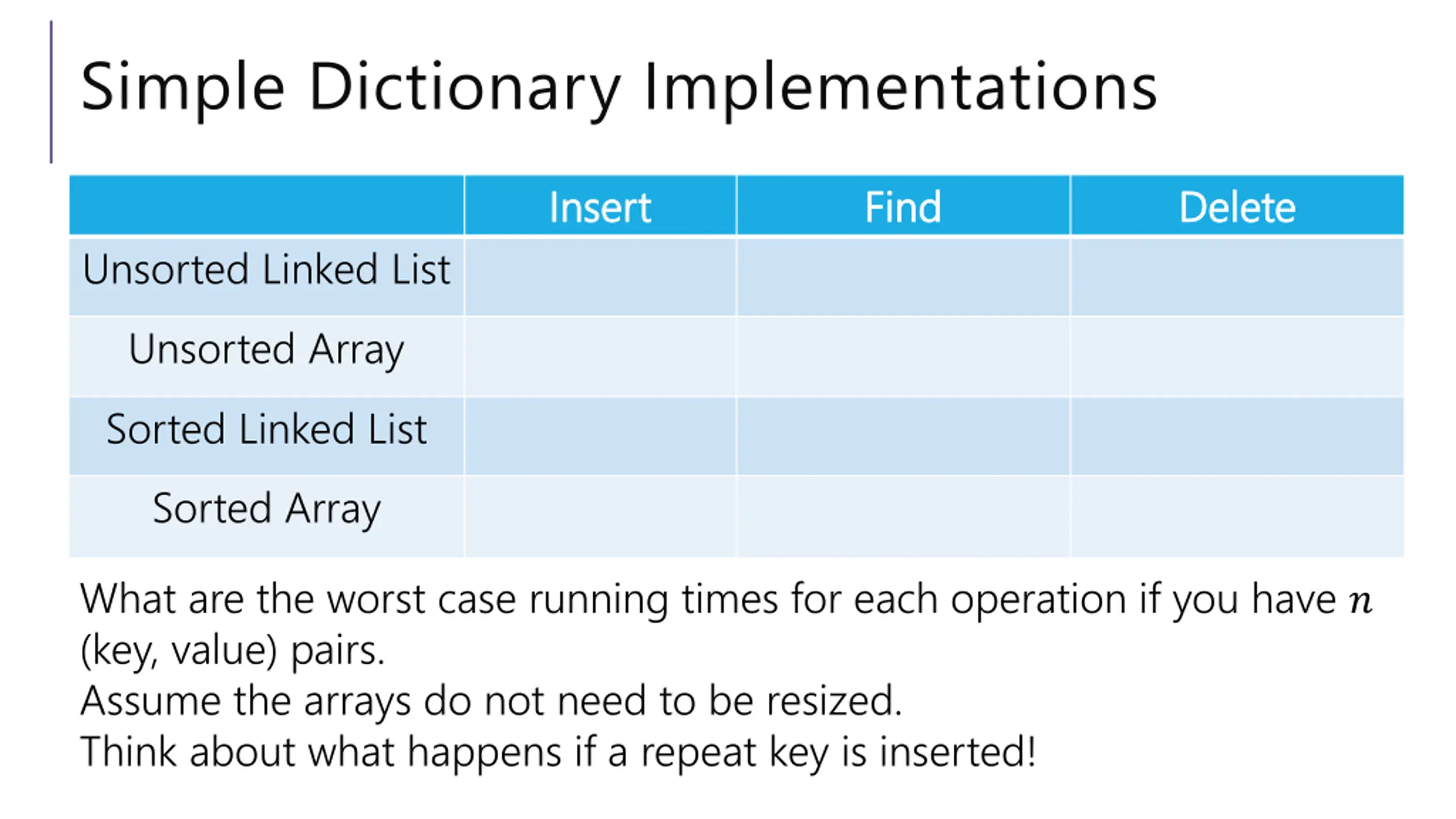 Simple Dictionary Implementations

| | Insert | Find | Delete |
|---|---|---|---|
| Unsorted Linked List | | | |
| Unsorted Array | | | |
| Sorted Linked List | | | |
| Sorted Array | | | |

What are the worst case running times for each operation if you have $n$ (key, value) pairs.
Assume the arrays do not need to be resized.
Think about what happens if a repeat key is inserted!